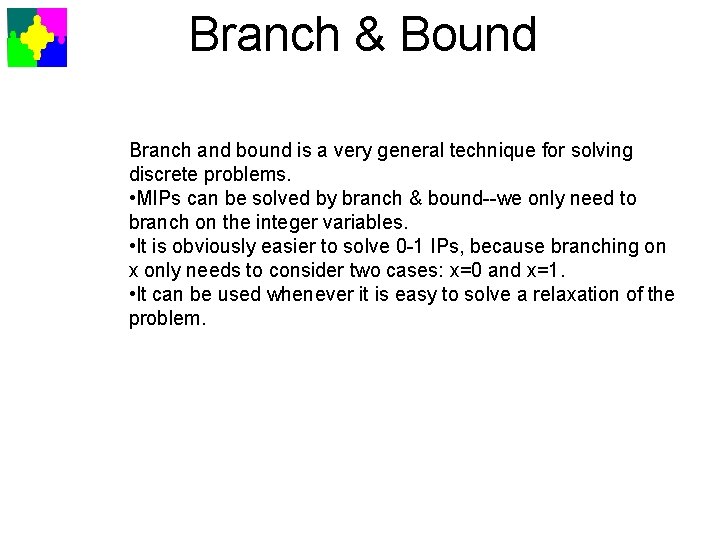 Branch & Bound

Branch and bound is a very general technique for solving discrete problems.
•MIPs can be solved by branch & bound--we only need to branch on the integer variables.
•It is obviously easier to solve 0-1 IPs, because branching on x only needs to consider two cases: x=0 and x=1.
•It can be used whenever it is easy to solve a relaxation of the problem.